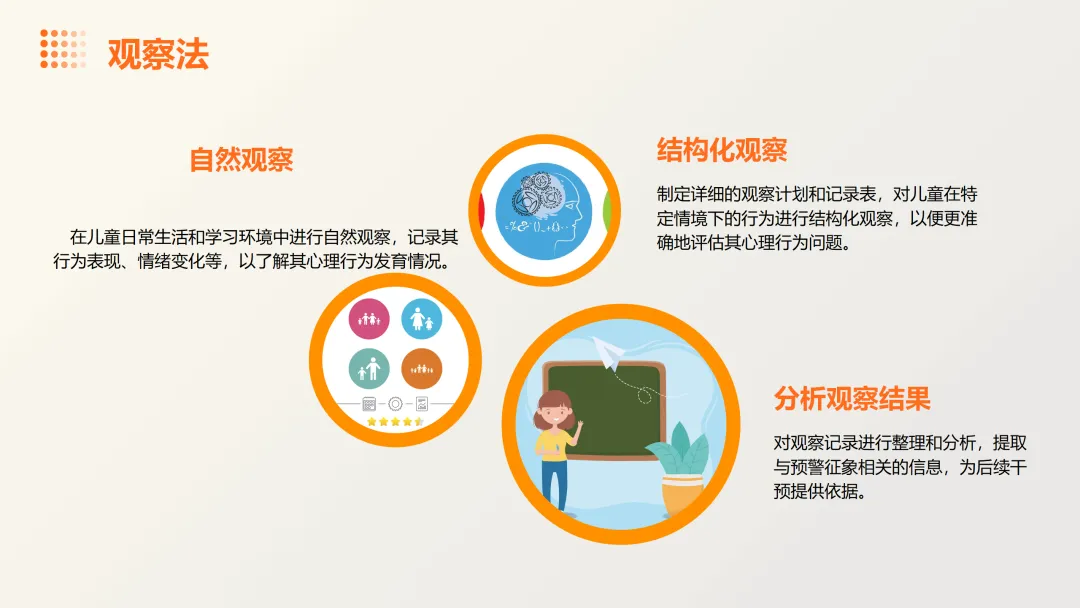 观察法

自然观察

在儿童日常生活和学习环境中进行自然观察，记录其行为表现、情绪变化等，以了解其心理行为发育情况。

结构化观察

制定详细的观察计划和记录表，对儿童在特定情境下的行为进行结构化观察，以便更准确地评估其心理行为问题。

分析观察结果

对观察记录进行整理和分析，提取与预警征象相关的信息，为后续干预提供依据。